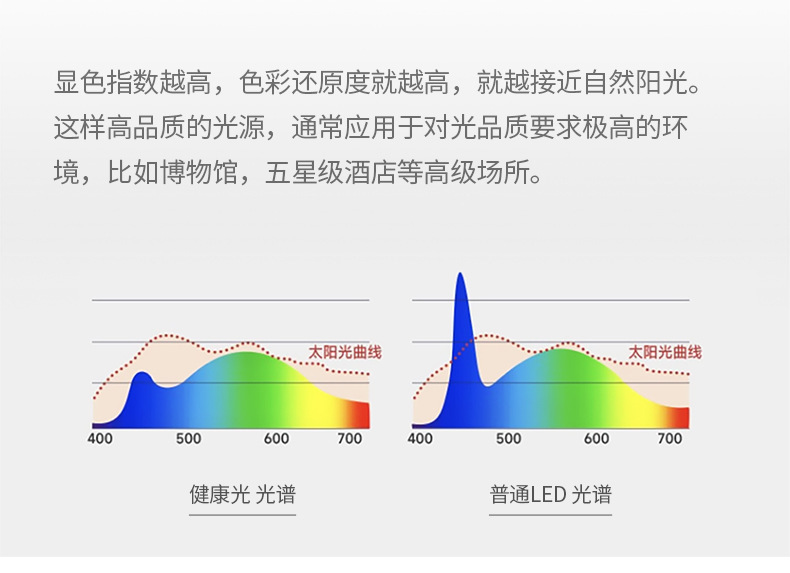 显色指数越高，色彩还原度就越高，就越接近自然阳光。这样高品质的光源，通常应用于对光品质要求极高的环境，比如博物馆，五星级酒店等高级场所。

太阳光曲线

400 500 600 700

健康光 光谱

太阳光曲线

400 500 600 700

普通LED 光谱